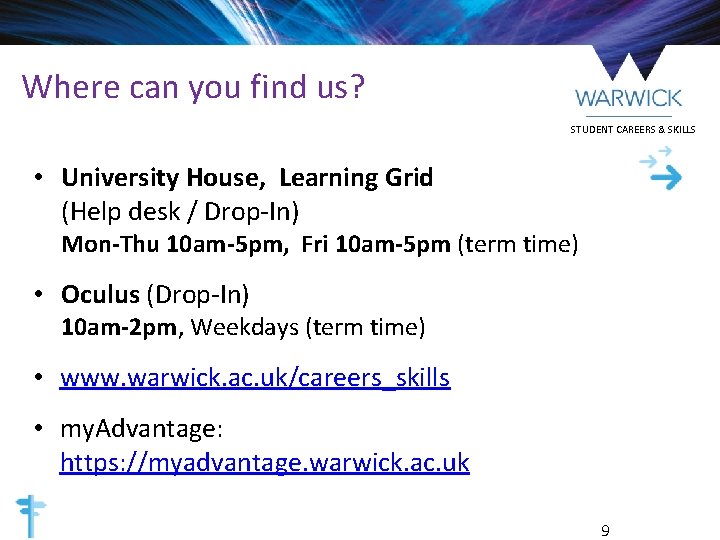 Where can you find us?

WARWICK
STUDENT CAREERS & SKILLS

• University House, Learning Grid
(Help desk / Drop-In)
Mon-Thu 10am-5pm, Fri 10am-5pm (term time)

• Oculus (Drop-In)
10am-2pm, Weekdays (term time)

• www.warwick.ac.uk/careers_skills

• myAdvantage:
https://myadvantage.warwick.ac.uk

9